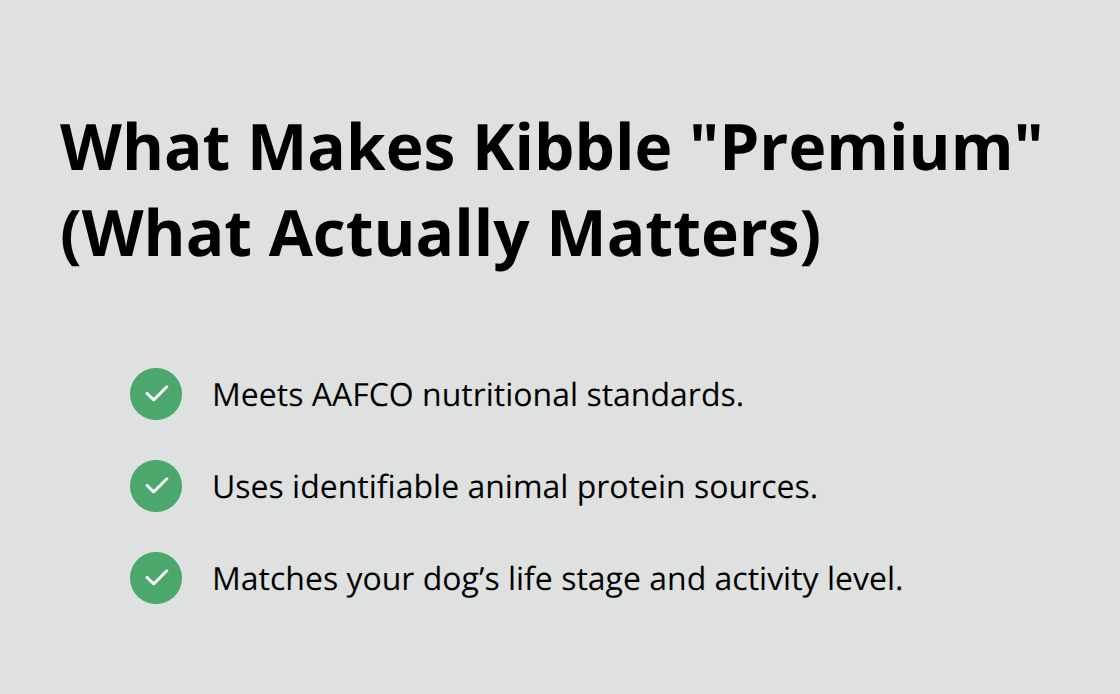 What Makes Kibble "Premium" (What Actually Matters)

Meets AAFCO nutritional standards.

Uses identifiable animal protein sources.

Matches your dog’s life stage and activity level.